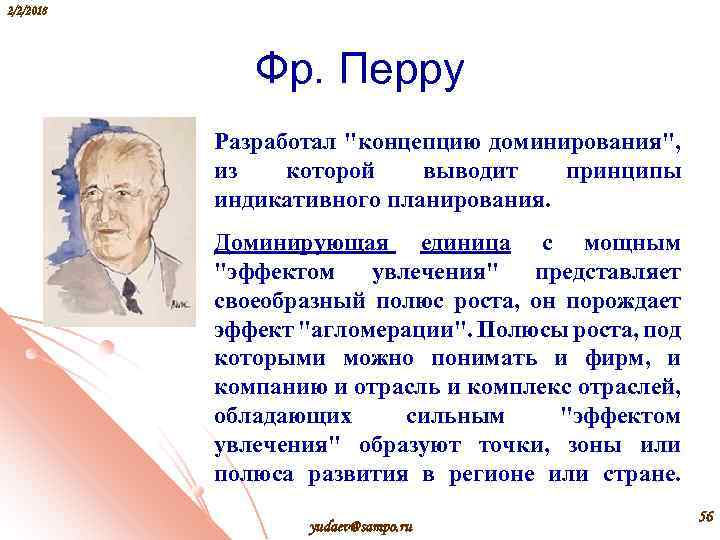 2/2/2018

Фр. Перру

Разработал "концепцию доминирования", из которой выводит принципы индикативного планирования.

Доминирующая единица с мощным "эффектом увлечения" представляет своеобразный полюс роста, он порождает эффект "агломерации". Полюсы роста, под которыми можно понимать и фирм, и компанию и отрасль и комплекс отраслей, обладающих сильным "эффектом увлечения" образуют точки, зоны или полюса развития в регионе или стране.

yudaev@sampo.ru

56